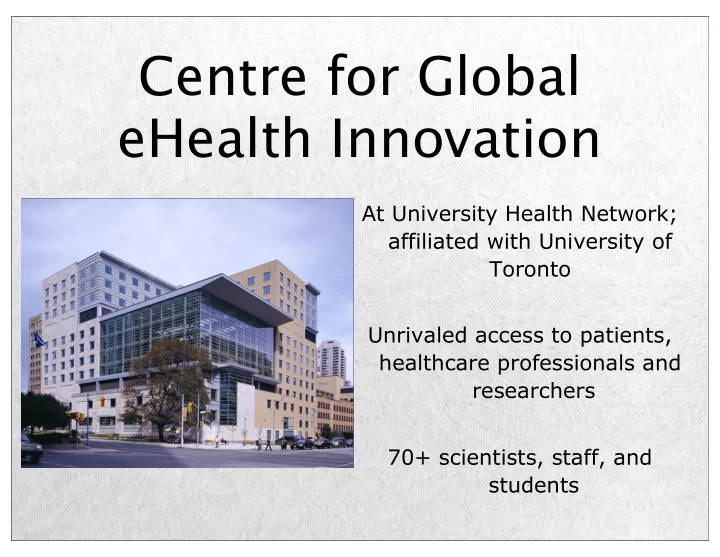 Centre for Global eHealth Innovation

At University Health Network; affiliated with University of Toronto

Unrivaled access to patients, healthcare professionals and researchers

70+ scientists, staff, and students